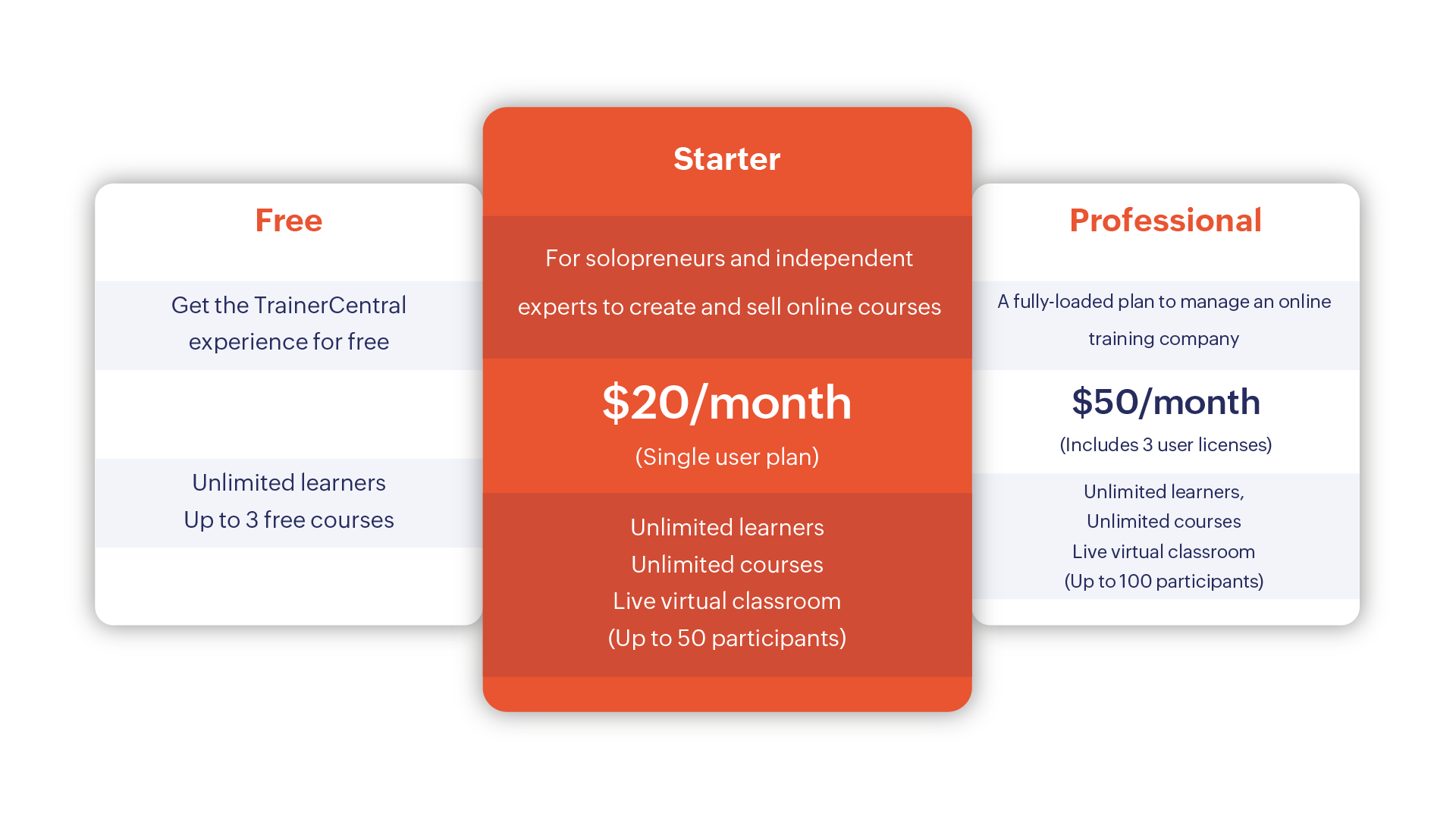 Free

Get the TrainerCentral experience for free

Unlimited learners
Up to 3 free courses

Starter

For solopreneurs and independent experts to create and sell online courses

$20/month
(Single user plan)

Unlimited learners
Unlimited courses
Live virtual classroom
(Up to 50 participants)

Professional

A fully-loaded plan to manage an online training company

$50/month
(Includes 3 user licenses)

Unlimited learners,
Unlimited courses
Live virtual classroom
(Up to 100 participants)